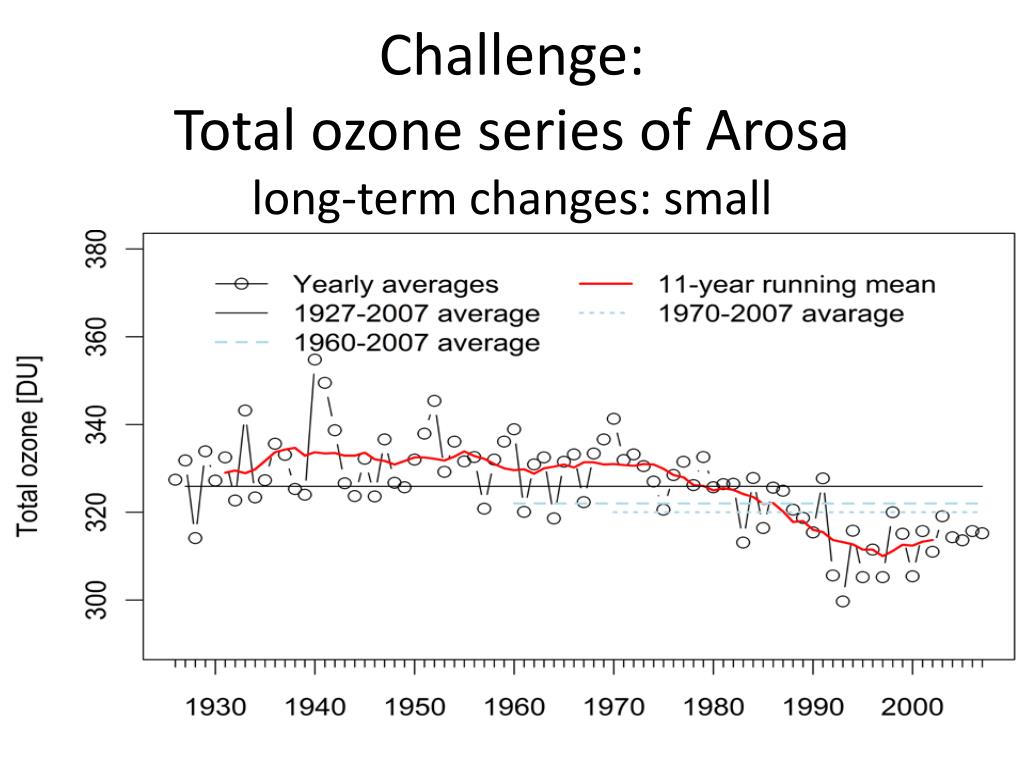 Challenge:
Total ozone series of Arosa
long-term changes: small

Yearly averages
1927-2007 average
1960-2007 average
11-year running mean
1970-2007 avarage

Total ozone [DU]

380
360
340
320
300

1930 1940 1950 1960 1970 1980 1990 2000